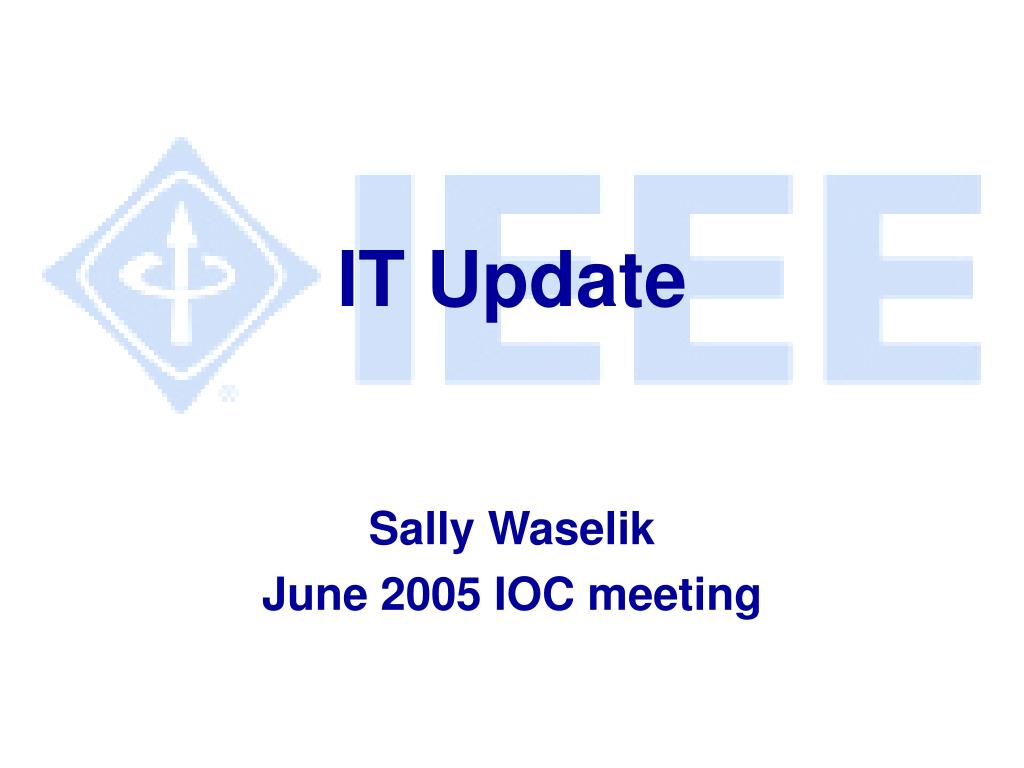 IEEE

IT Update

Sally Waselik
June 2005 IOC meeting